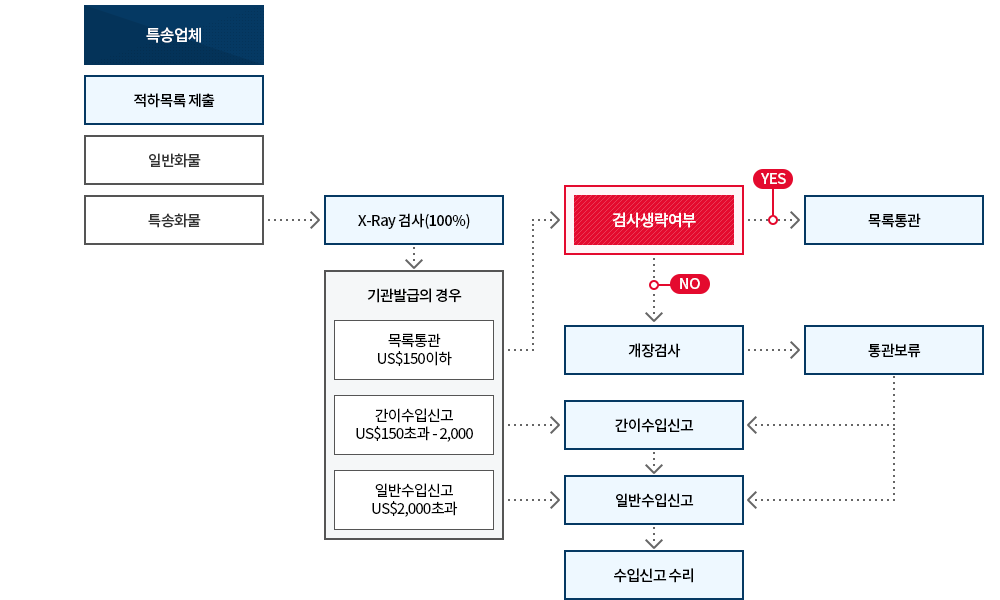 특송업체

적하목록 제출

일반화물

특송화물

X-Ray 검사(100%)

기관발급의 경우

목록통관
US$150이하

간이수입신고
US$150초과 - 2,000

일반수입신고
US$2,000초과

검사생략여부

YES

목록통관

NO

개장검사

통관보류

간이수입신고

일반수입신고

수입신고 수리